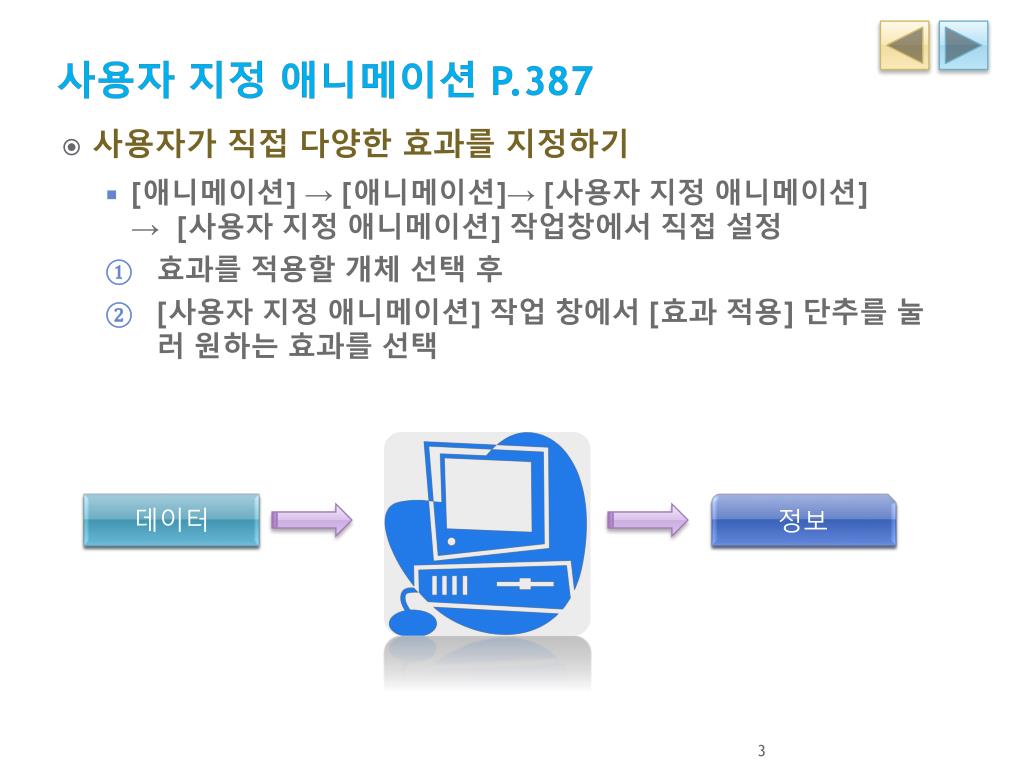 사용자 지정 애니메이션 P.387

사용자가 직접 다양한 효과를 지정하기

[애니메이션] → [애니메이션]→ [사용자 지정 애니메이션] → [사용자 지정 애니메이션] 작업창에서 직접 설정

① 효과를 적용할 개체 선택 후

② [사용자 지정 애니메이션] 작업 창에서 [효과 적용] 단추를 눌러 원하는 효과를 선택

데이터

정보

3